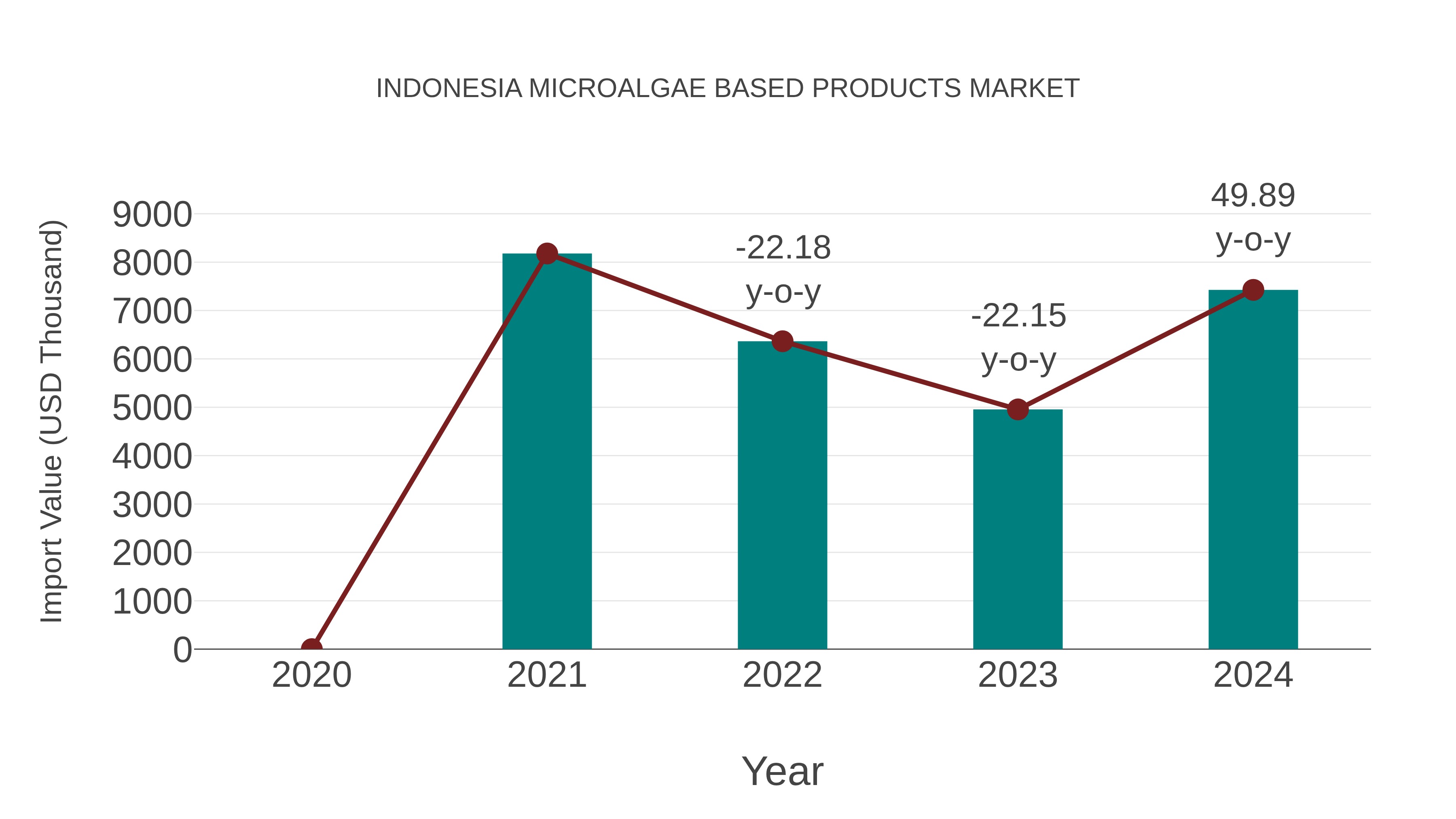 INDONESIA MICROALGAE BASED PRODUCTS MARKET

Import Value (USD Thousand)

9000
8000
7000
6000
5000
4000
3000
2000
1000
0

-22.18 y-o-y
-22.15 y-o-y
49.89 y-o-y

2020
2021
2022
2023
2024

Year